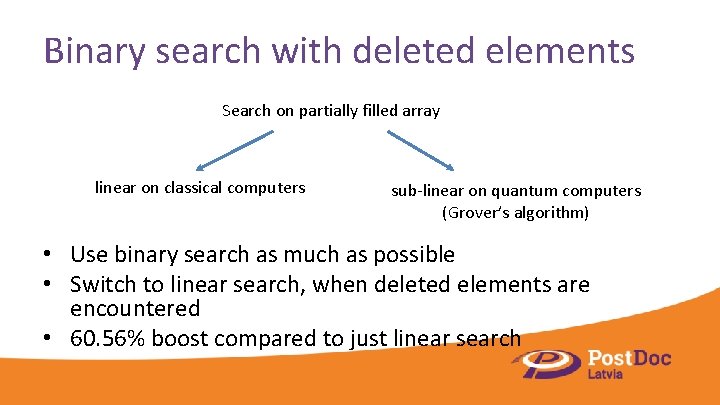 Binary search with deleted elements

Search on partially filled array

linear on classical computers

sub-linear on quantum computers (Grover's algorithm)

• Use binary search as much as possible
• Switch to linear search, when deleted elements are encountered
• 60.56% boost compared to just linear search

PostDoc Latvia